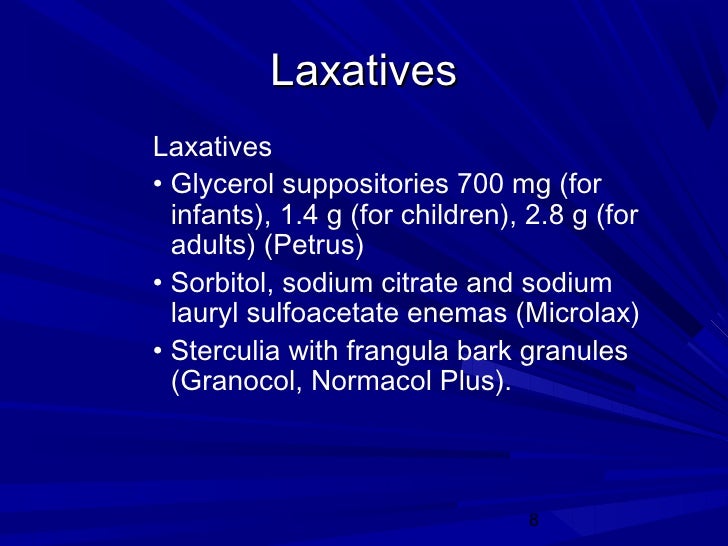 Laxatives

Laxatives

• Glycerol suppositories 700 mg (for infants), 1.4 g (for children), 2.8 g (for adults) (Petrus)

• Sorbitol, sodium citrate and sodium lauryl sulfoacetate enemas (Microlax)

• Sterculia with frangula bark granules (Granocol, Normacol Plus).

8